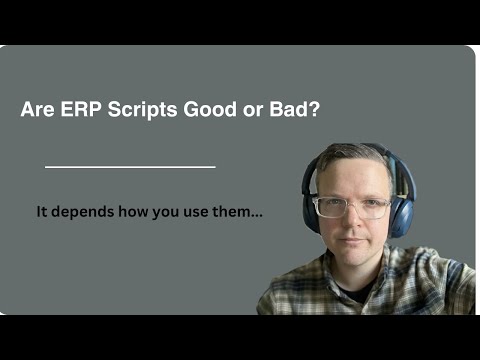 Are ERP Scripts Good or Bad?

It depends how you use them...